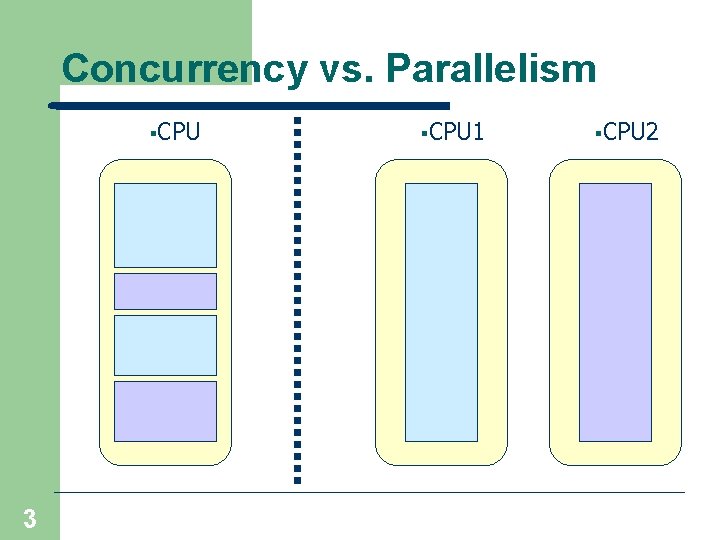 Concurrency vs. Parallelism

▪CPU

▪CPU1

▪CPU2

3